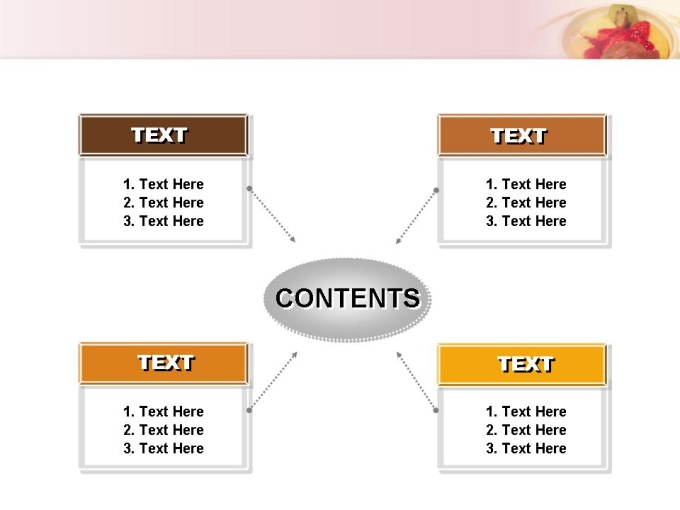 TEXT

1. Text Here
2. Text Here
3. Text Here

TEXT

1. Text Here
2. Text Here
3. Text Here

CONTENTS

TEXT

1. Text Here
2. Text Here
3. Text Here

TEXT

1. Text Here
2. Text Here
3. Text Here